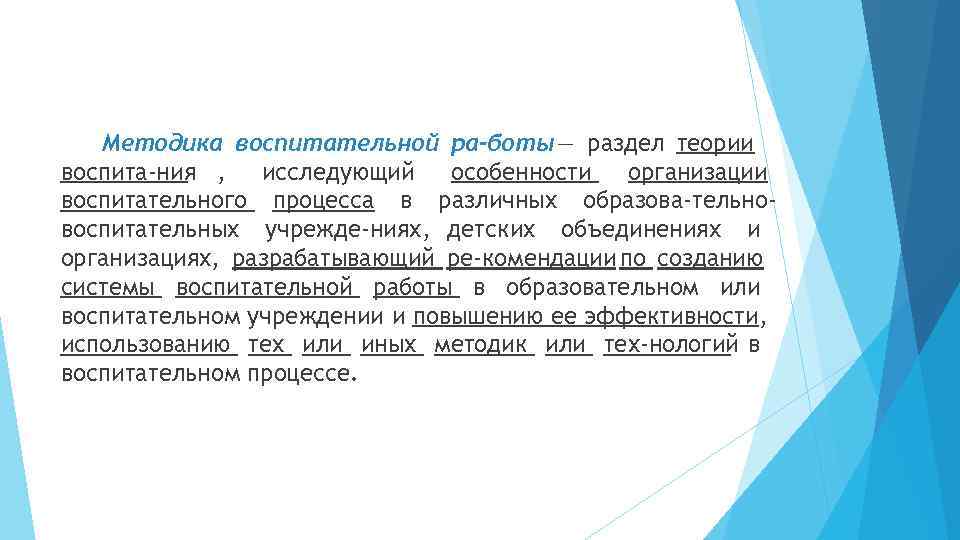 Методика воспитательной ра-боты— раздел теории воспита-ния , исследующий особенности организации воспитательного процесса в различных образова-тельно-воспитательных учрежде-ниях, детских объединениях и организациях, разрабатывающий ре-комендации по созданию системы воспитательной работы в образовательном или воспитательном учреждении и повышению ее эффективности, использованию тех или иных методик или тех-нологий в воспитательном процессе.